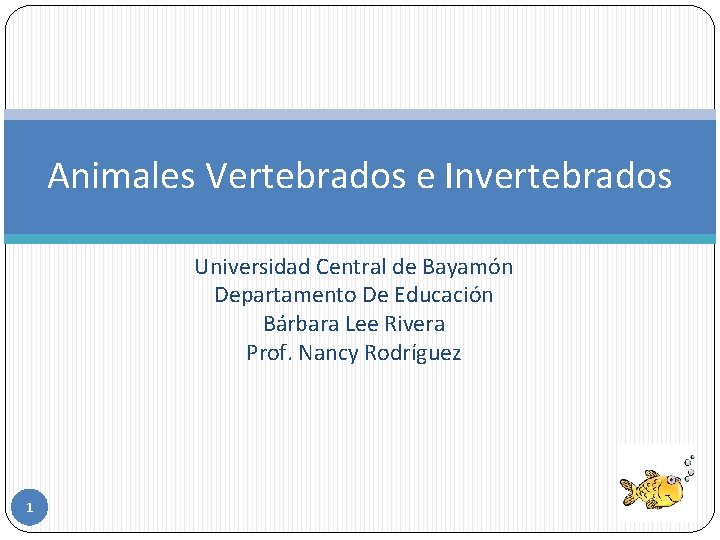 Animales Vertebrados e Invertebrados

Universidad Central de Bayamón
Departamento De Educación
Bárbara Lee Rivera
Prof. Nancy Rodríguez

1